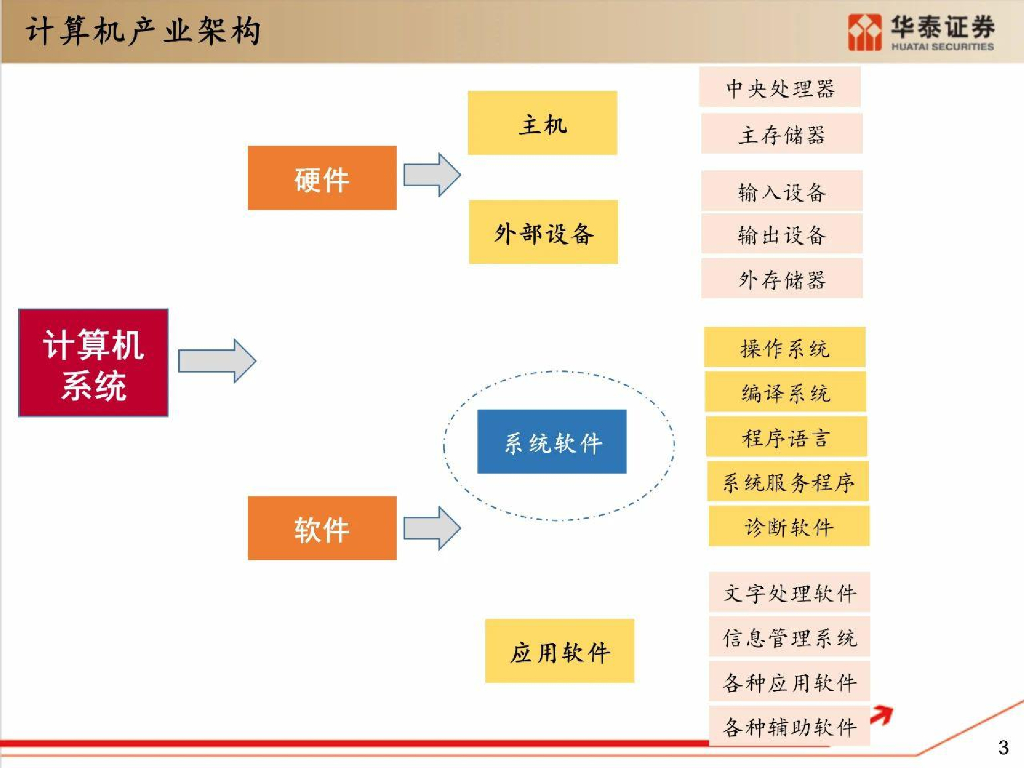 计算机产业架构

华泰证券
HUATAI SECURITIES

计算机系统

硬件

主机

中央处理器

主存储器

外部设备

输入设备

输出设备

外存储器

软件

系统软件

操作系统

编译系统

程序语言

系统服务程序

诊断软件

应用软件

文字处理软件

信息管理系统

各种应用软件

各种辅助软件

3